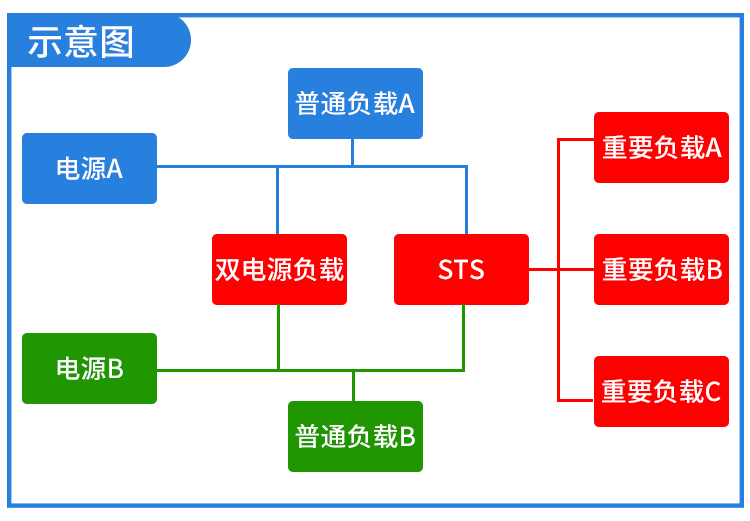 示意图

普通负载A

电源A

重要负载A

双电源负载

STS

重要负载B

电源B

重要负载C

普通负载B